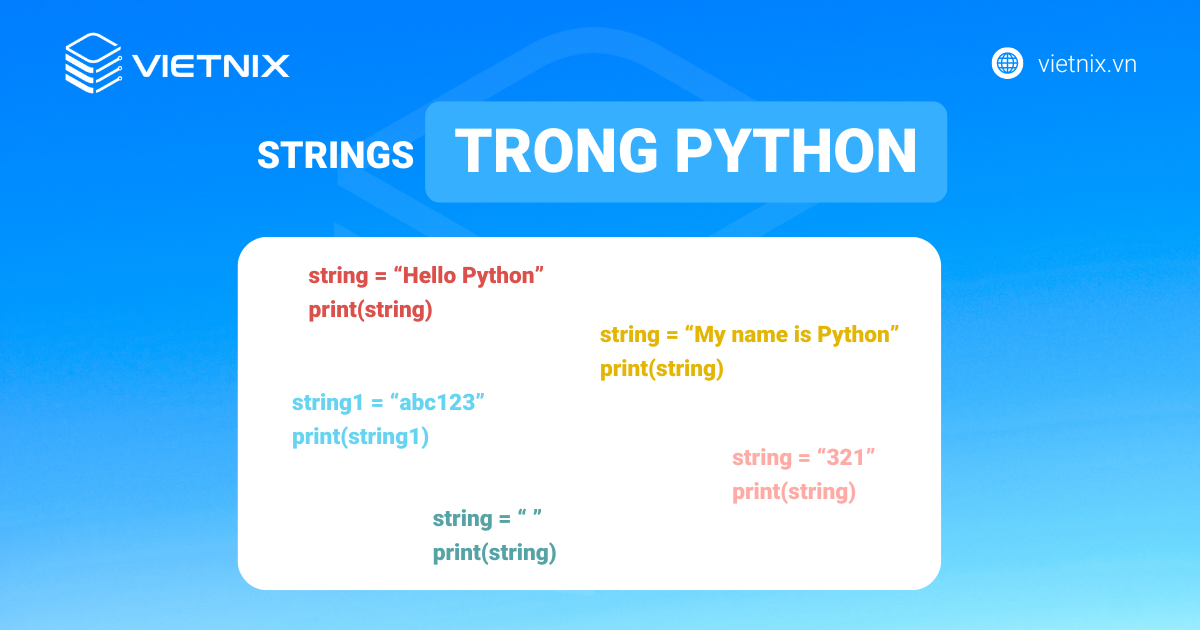 VIETNIX

vietnix.vn

STRINGS TRONG PYTHON

string = “Hello Python”
print(string)

string = “My name is Python”
print(string)

string1 = “abc123”
print(string1)

string = “321”
print(string)

string = “ ”
print(string)